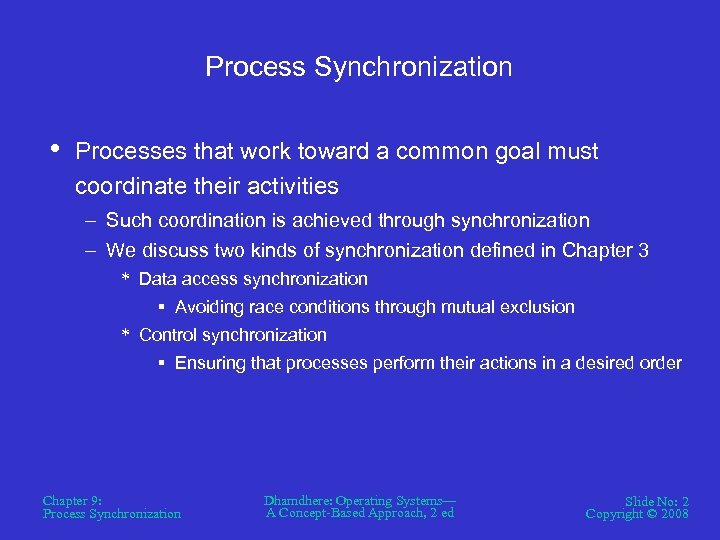 Process Synchronization

• Processes that work toward a common goal must coordinate their activities

– Such coordination is achieved through synchronization

– We discuss two kinds of synchronization defined in Chapter 3

* Data access synchronization

▪ Avoiding race conditions through mutual exclusion

* Control synchronization

▪ Ensuring that processes perform their actions in a desired order

Chapter 9:
Process Synchronization

Dhamdhere: Operating Systems—
A Concept-Based Approach, 2 ed

Slide No: 2
Copyright © 2008